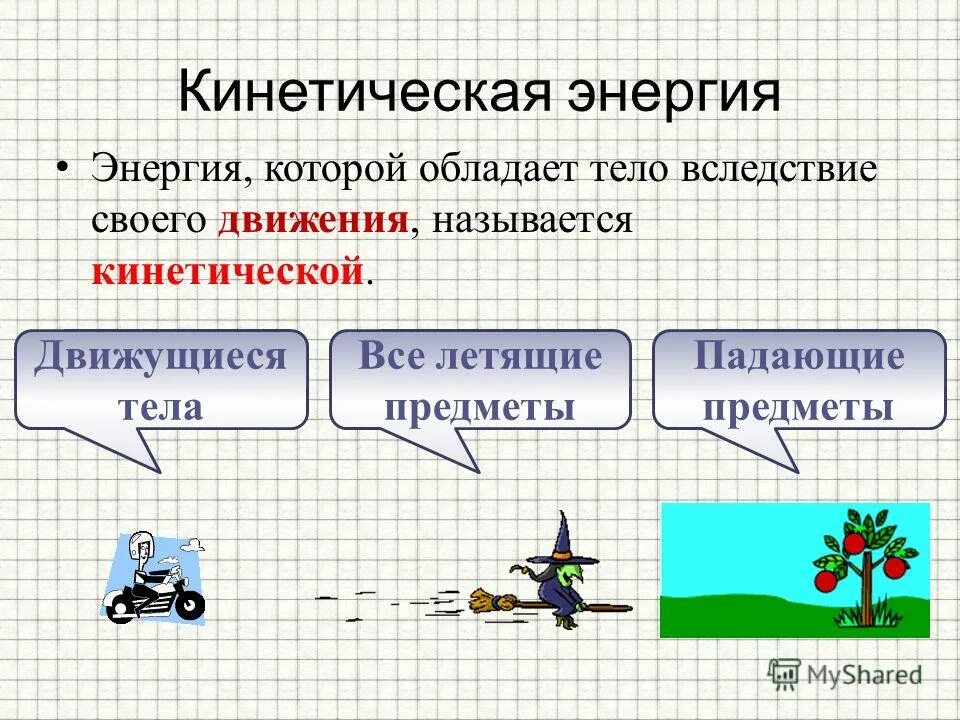 Кинетическая энергия

• Энергия, которой обладает тело вследствие своего движения, называется кинетической.

Движущиеся тела

Все летящие предметы

Падающие предметы

MyShared